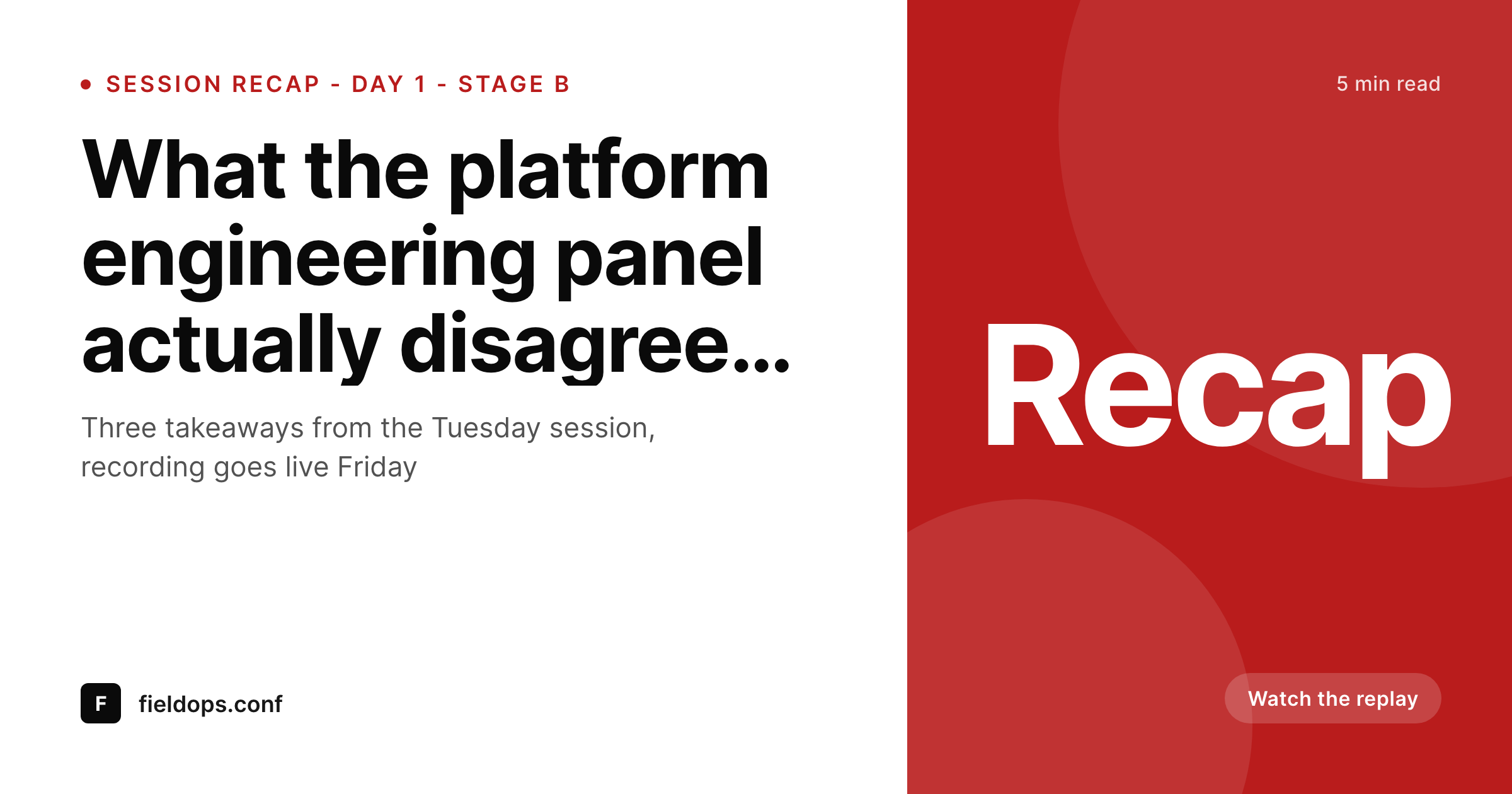 SESSION RECAP - DAY 1 - STAGE B

What the platform engineering panel actually disagree...

Three takeaways from the Tuesday session, recording goes live Friday

F fieldops.conf

5 min read

Recap

Watch the replay